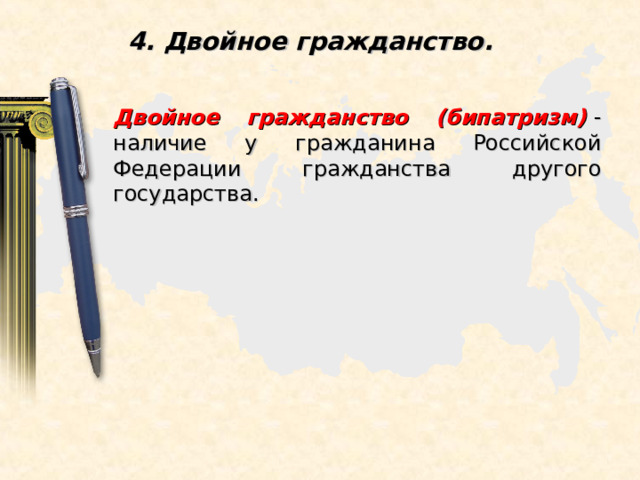 4. Двойное гражданство.

Двойное гражданство (бипатризм) - наличие у гражданина Российской Федерации гражданства другого государства.